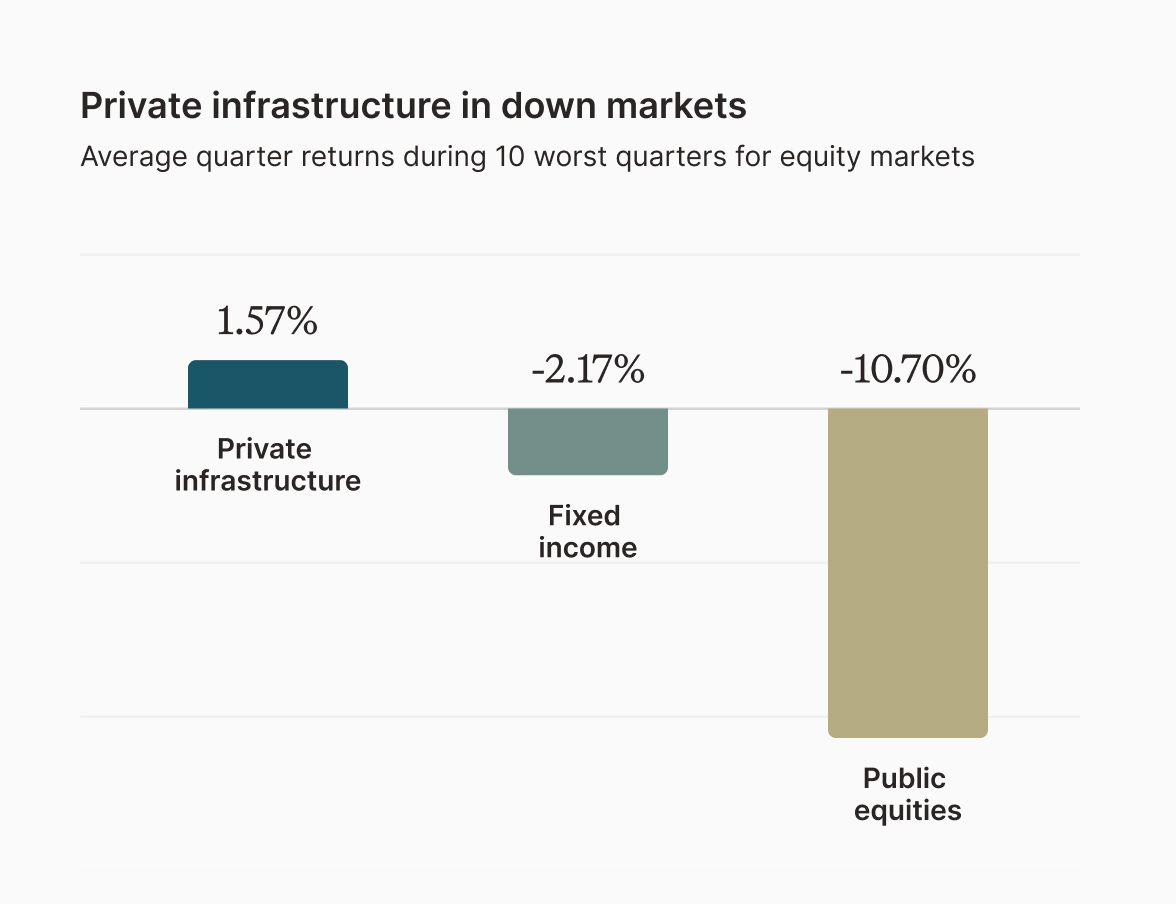 Private infrastructure in down markets
Average quarter returns during 10 worst quarters for equity markets

1.57%
Private infrastructure

-2.17%
Fixed income

-10.70%
Public equities